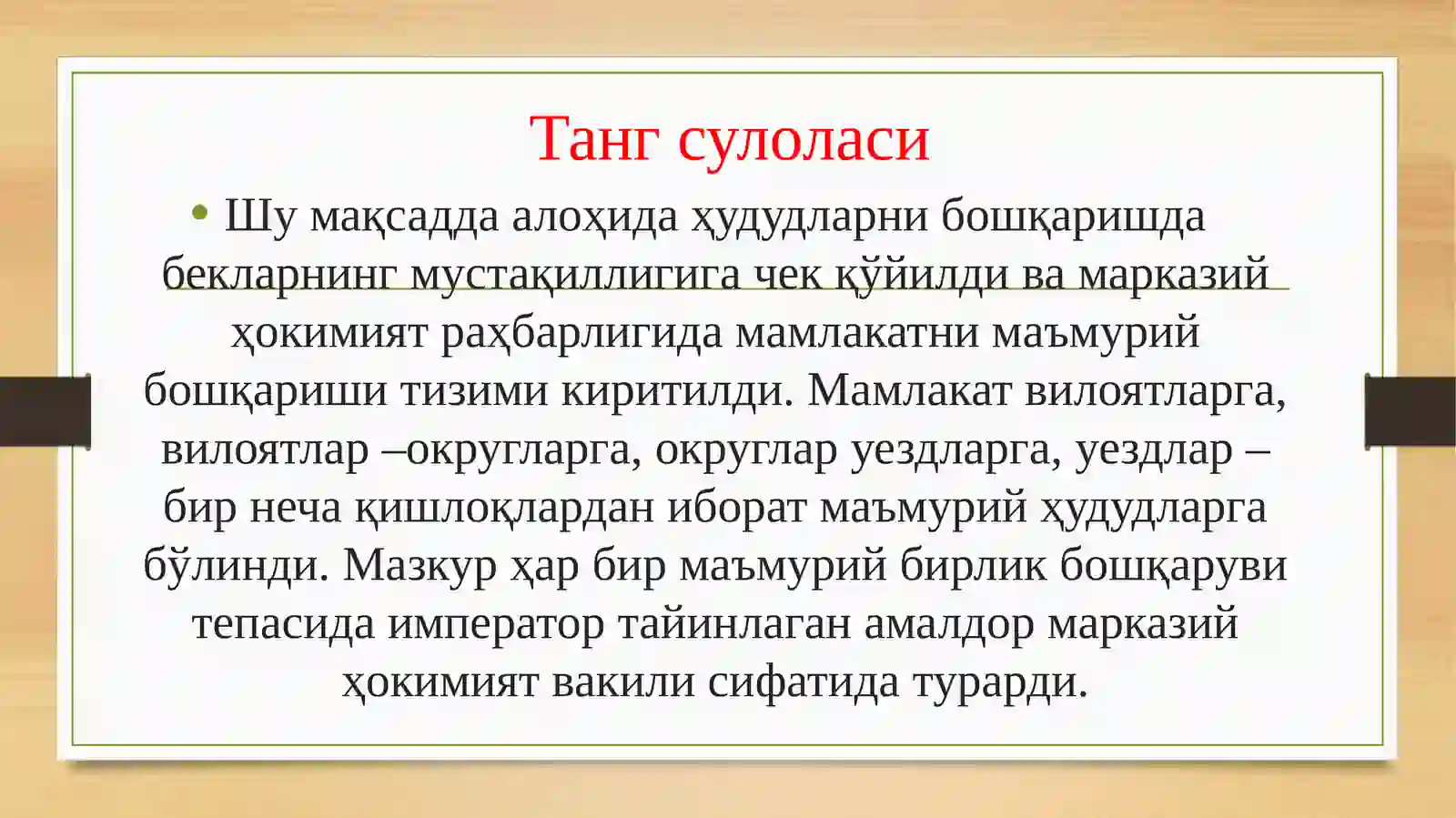 Танг сулоласи

• Шу мақсадда алоҳида ҳудудларни бошқаришда бекларнинг мустақиллигига чек қўйилди ва марказий ҳокимият раҳбарлигида мамлакатни маъмурий бошқариши тизими киритилди. Мамлакат вилоятларга, вилоятлар –округларга, округлар уездларга, уездлар – бир неча қишлоқлардан иборат маъмурий ҳудудларга бўлинди. Мазкур ҳар бир маъмурий бирлик бошқаруви тепасида император тайинлаган амалдор марказий ҳокимият вакили сифатида турарди.